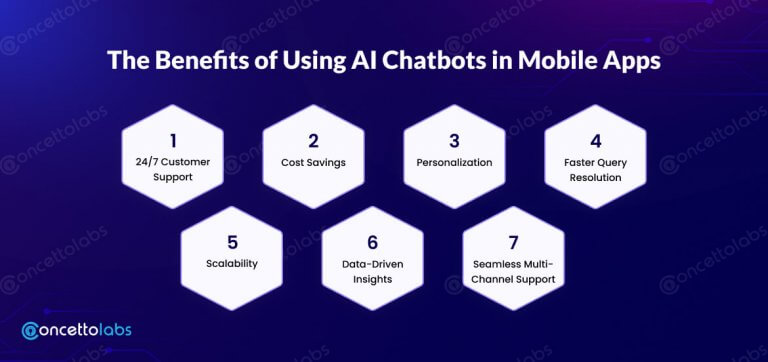 The Benefits of Using AI Chatbots in Mobile Apps

1
24/7 Customer Support

2
Cost Savings

3
Personalization

4
Faster Query Resolution

5
Scalability

6
Data-Driven Insights

7
Seamless Multi-Channel Support

concettolabs